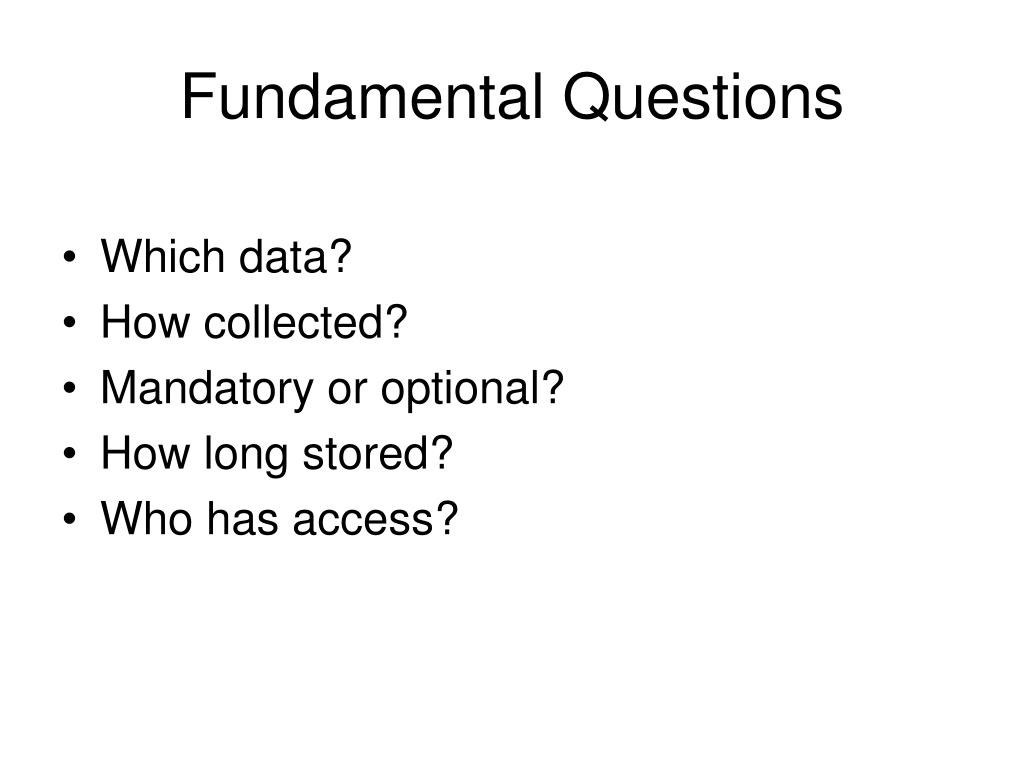 Fundamental Questions

• Which data?
• How collected?
• Mandatory or optional?
• How long stored?
• Who has access?